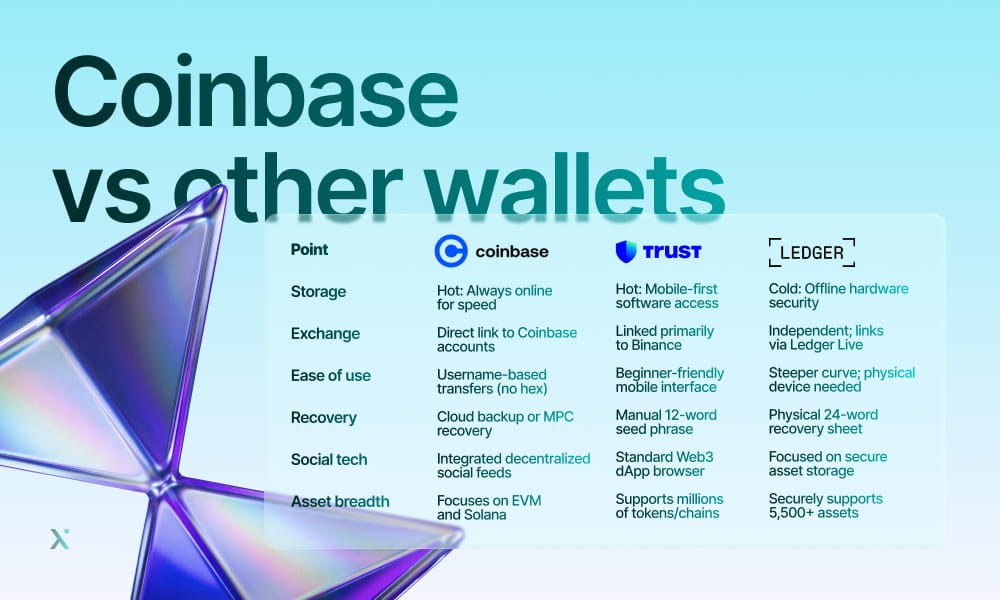 Coinbase vs other wallets

| Point | coinbase | TRUST | LEDGER |
|---|---|---|---|
| Storage | Hot: Always online for speed | Hot: Mobile-first software access | Cold: Offline hardware security |
| Exchange | Direct link to Coinbase accounts | Linked primarily to Binance | Independent; links via Ledger Live |
| Ease of use | Username-based transfers (no hex) | Beginner-friendly mobile interface | Steeper curve; physical device needed |
| Recovery | Cloud backup or MPC recovery | Manual 12-word seed phrase | Physical 24-word recovery sheet |
| Social tech | Integrated decentralized social feeds | Standard Web3 dApp browser | Focused on secure asset storage |
| Asset breadth | Focuses on EVM and Solana | Supports millions of tokens/chains | Securely supports 5,500+ assets |